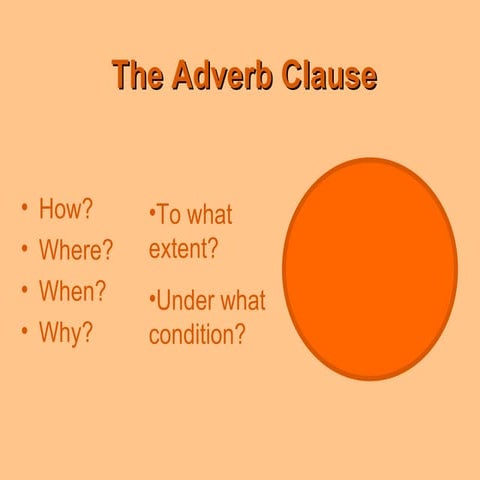 The Adverb Clause

• How?
• Where?
• When?
• Why?

•To what extent?
•Under what condition?